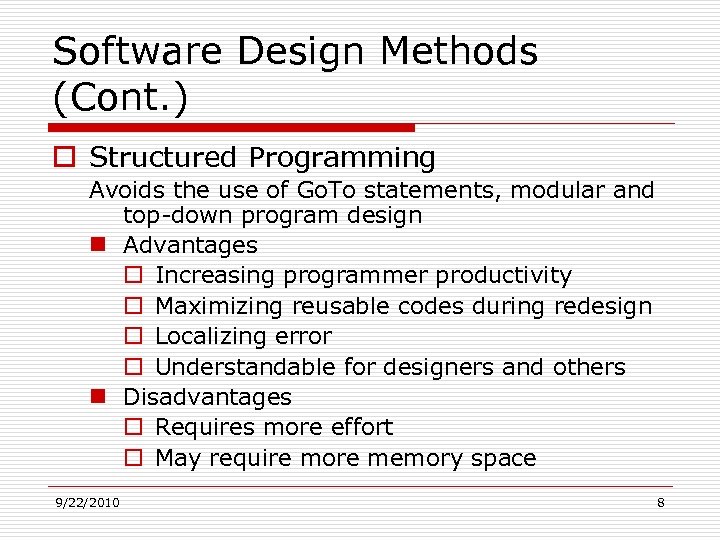 Software Design Methods (Cont.)

Structured Programming

Avoids the use of GoTo statements, modular and top-down program design

Advantages

Increasing programmer productivity

Maximizing reusable codes during redesign

Localizing error

Understandable for designers and others

Disadvantages

Requires more effort

May require more memory space

9/22/2010

8